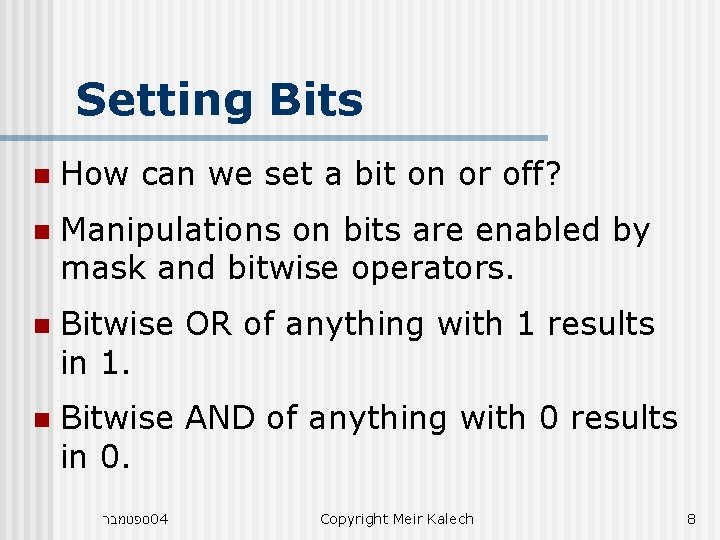 Setting Bits

How can we set a bit on or off?

Manipulations on bits are enabled by mask and bitwise operators.

Bitwise OR of anything with 1 results in 1.

Bitwise AND of anything with 0 results in 0.

ספטמבר 04

Copyright Meir Kalech

8